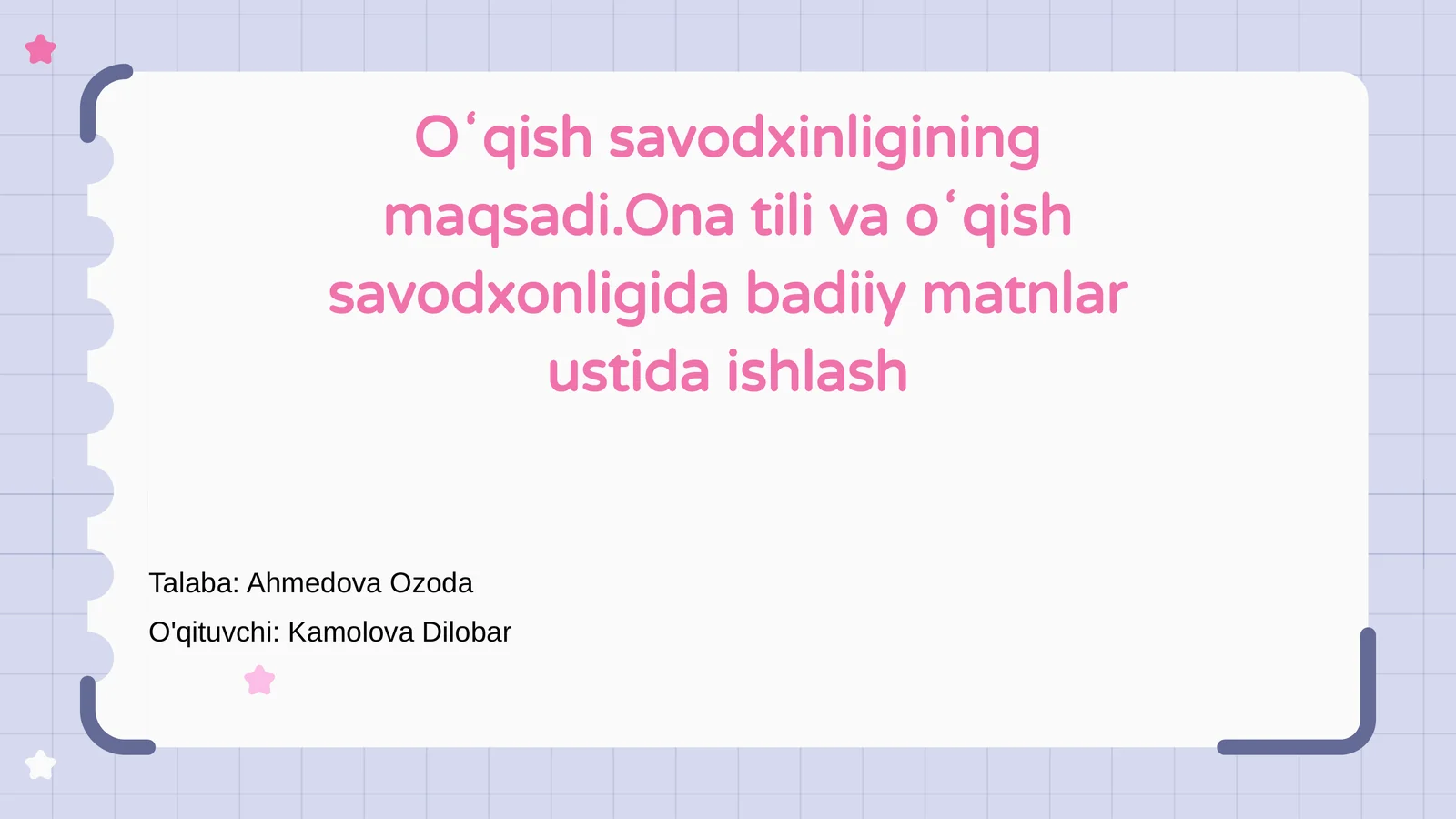 Oʻqish savodxinligining maqsadi.Ona tili va oʻqish savodxonligida badiiy matnlar ustida ishlash

Talaba: Ahmedova Ozoda

O'qituvchi: Kamolova Dilobar